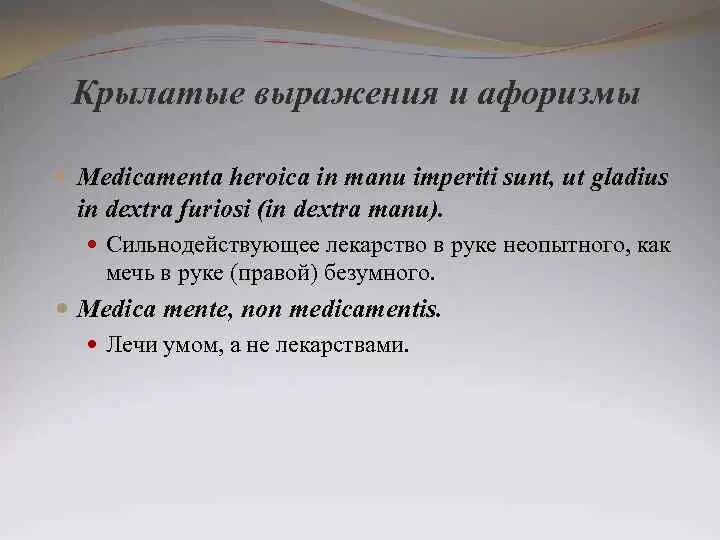 Крылатые выражения и афоризмы

Medicamenta heroica in manu imperiti sunt, ut gladius in dextra furiosi (in dextra manu).

Сильнодействующее лекарство в руке неопытного, как меч в руке (правой) безумного.

Medica mente, non medicamentis.

Лечи умом, а не лекарствами.